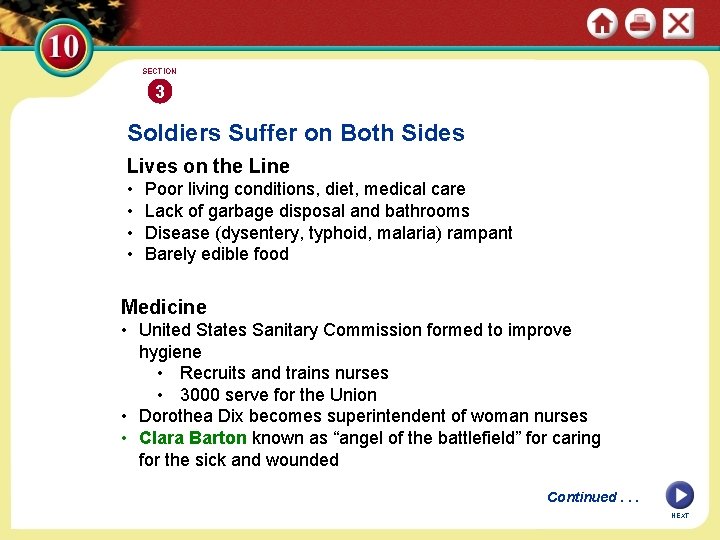 10

SECTION
3

Soldiers Suffer on Both Sides

Lives on the Line
• Poor living conditions, diet, medical care
• Lack of garbage disposal and bathrooms
• Disease (dysentery, typhoid, malaria) rampant
• Barely edible food

Medicine
• United States Sanitary Commission formed to improve hygiene
• Recruits and trains nurses
• 3000 serve for the Union
• Dorothea Dix becomes superintendent of woman nurses
• Clara Barton known as "angel of the battlefield" for caring for the sick and wounded

Continued . . .

NEXT